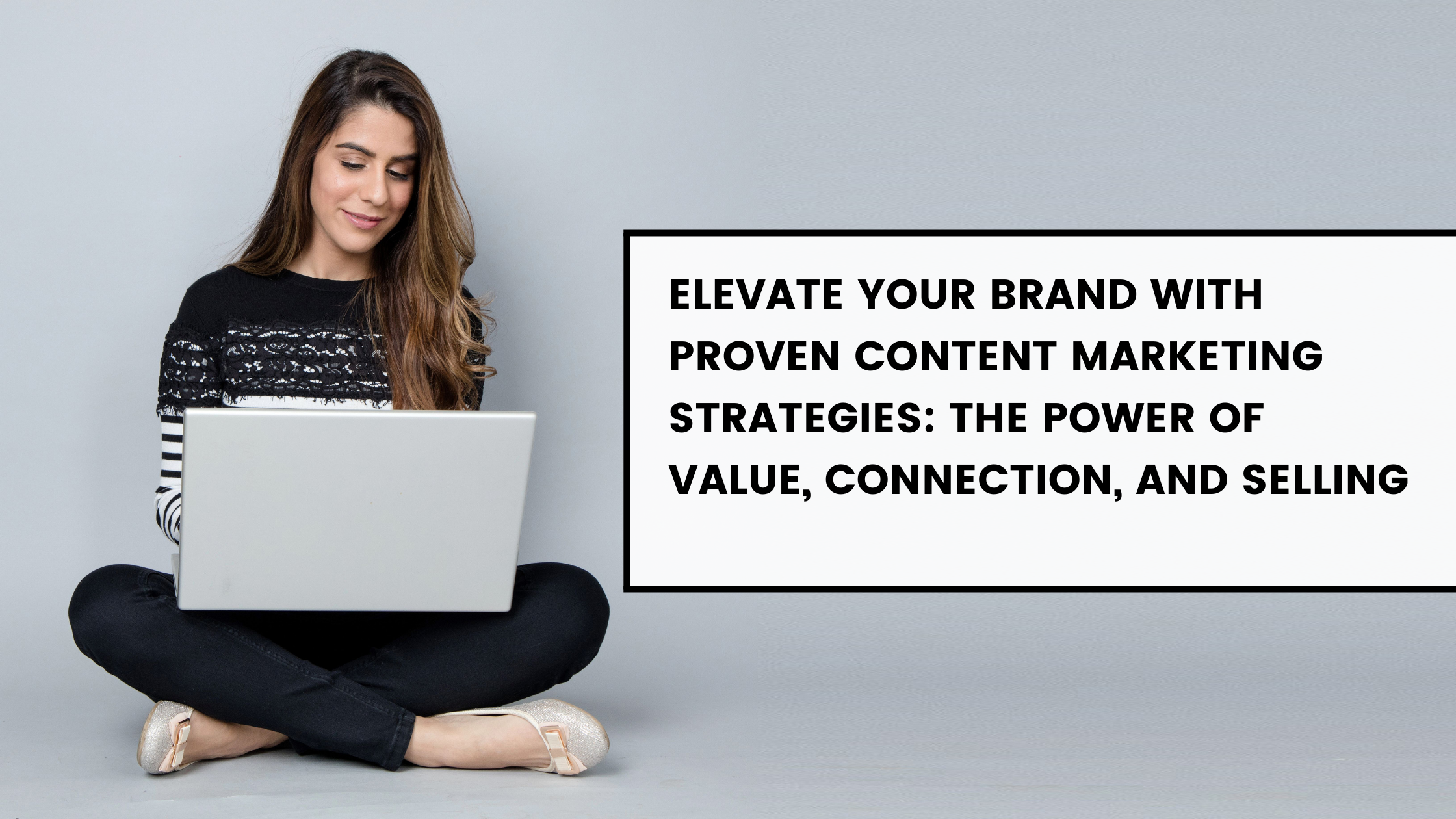 ELEVATE YOUR BRAND WITH PROVEN CONTENT MARKETING STRATEGIES: THE POWER OF VALUE, CONNECTION, AND SELLING